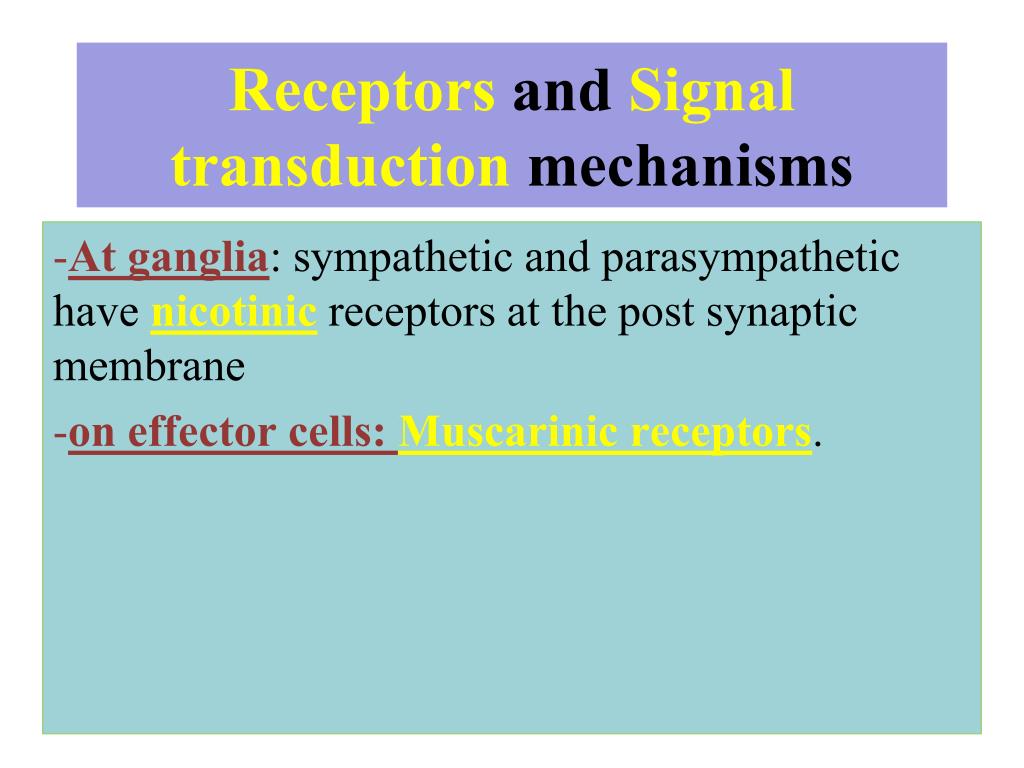 Receptors and Signal transduction mechanisms

-At ganglia: sympathetic and parasympathetic have nicotinic receptors at the post synaptic membrane

-on effector cells: Muscarinic receptors.